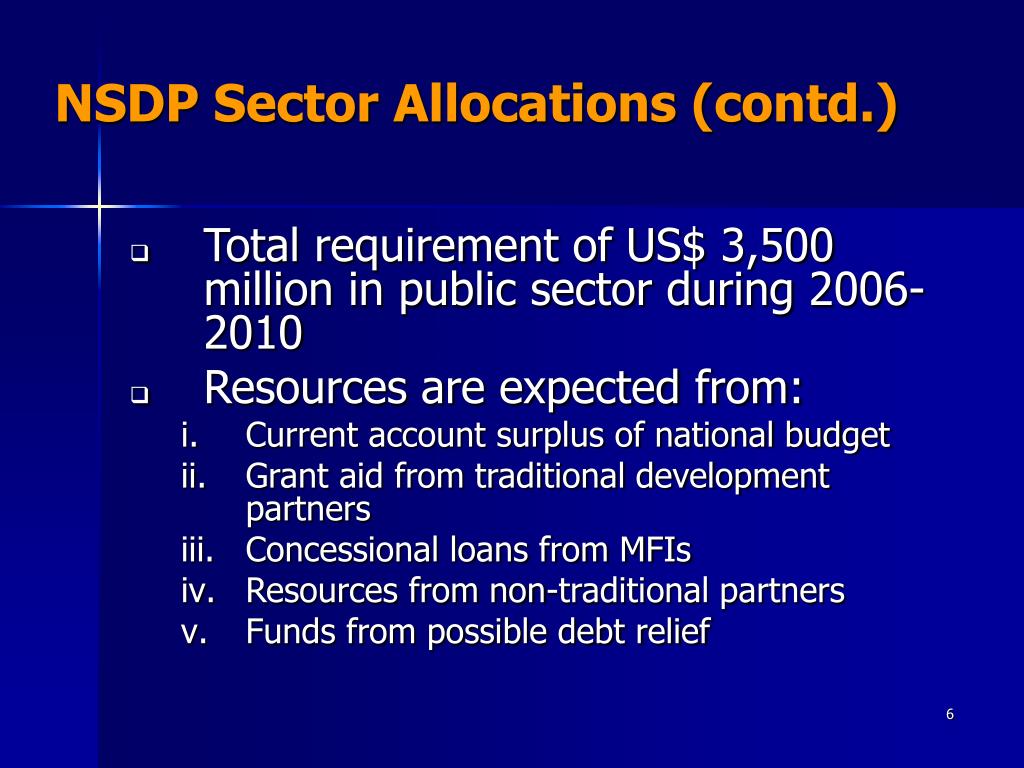 NSDP Sector Allocations (contd.)

❑ Total requirement of US$ 3,500 million in public sector during 2006-2010

❑ Resources are expected from:

i. Current account surplus of national budget
ii. Grant aid from traditional development partners
iii. Concessional loans from MFIs
iv. Resources from non-traditional partners
v. Funds from possible debt relief

6